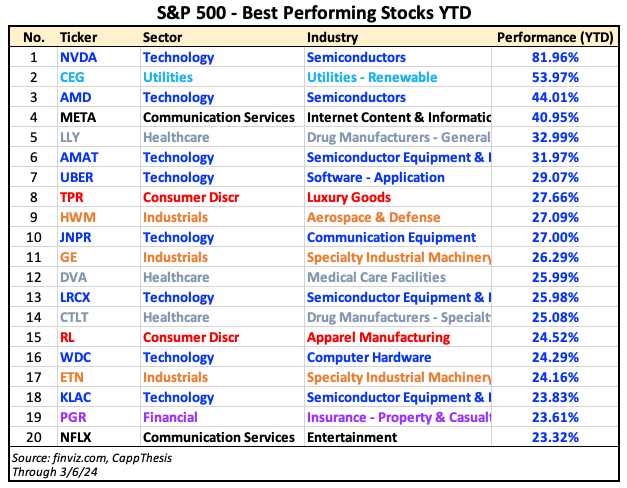 S&P 500 - Best Performing Stocks YTD

| No. | Ticker | Sector | Industry | Performance (YTD) |
|---|---|---|---|---|
| 1 | NVDA | Technology | Semiconductors | 81.96% |
| 2 | CEG | Utilities | Utilities - Renewable | 53.97% |
| 3 | AMD | Technology | Semiconductors | 44.01% |
| 4 | META | Communication Services | Internet Content & Informatic | 40.95% |
| 5 | LLY | Healthcare | Drug Manufacturers - General | 32.99% |
| 6 | AMAT | Technology | Semiconductor Equipment & I | 31.97% |
| 7 | UBER | Technology | Software - Application | 29.07% |
| 8 | TPR | Consumer Discr | Luxury Goods | 27.66% |
| 9 | HWM | Industrials | Aerospace & Defense | 27.09% |
| 10 | JNPR | Technology | Communication Equipment | 27.00% |
| 11 | GE | Industrials | Specialty Industrial Machinery | 26.29% |
| 12 | DVA | Healthcare | Medical Care Facilities | 25.99% |
| 13 | LRCX | Technology | Semiconductor Equipment & I | 25.98% |
| 14 | CTLT | Healthcare | Drug Manufacturers - Specialt | 25.08% |
| 15 | RL | Consumer Discr | Apparel Manufacturing | 24.52% |
| 16 | WDC | Technology | Computer Hardware | 24.29% |
| 17 | ETN | Industrials | Specialty Industrial Machinery | 24.16% |
| 18 | KLAC | Technology | Semiconductor Equipment & I | 23.83% |
| 19 | PGR | Financial | Insurance - Property & Casualt | 23.61% |
| 20 | NFLX | Communication Services | Entertainment | 23.32% |

Source: finviz.com, CappThesis
Through 3/6/24